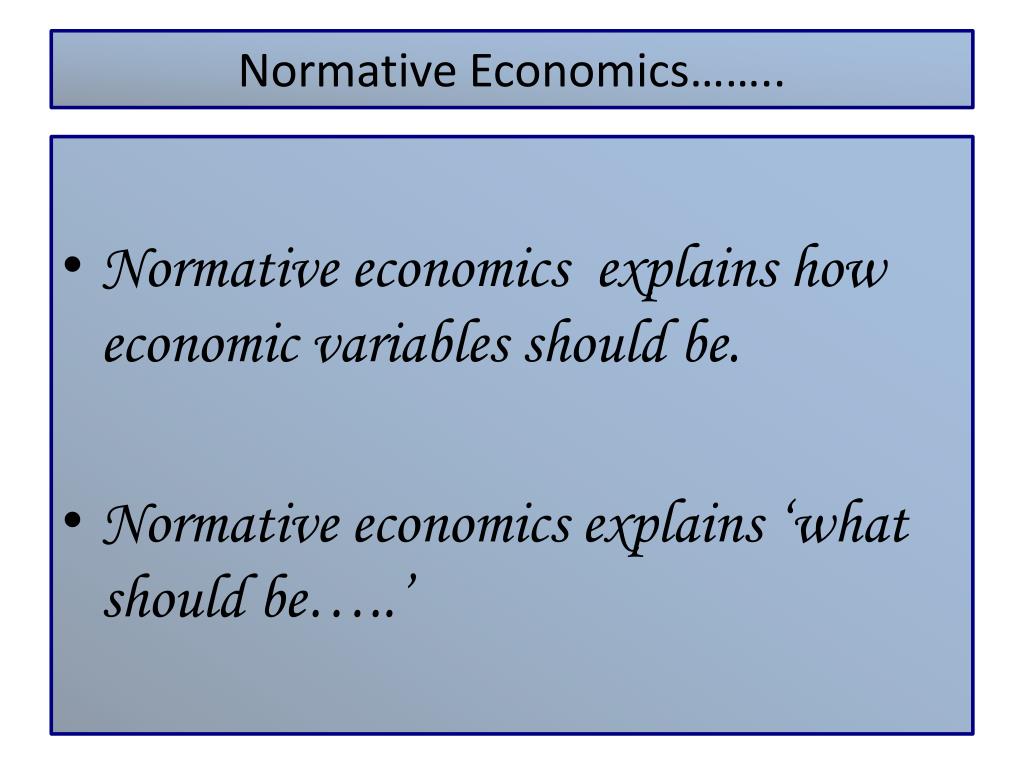 Normative Economics……..

• Normative economics explains how economic variables should be.

• Normative economics explains ‘what should be…..’